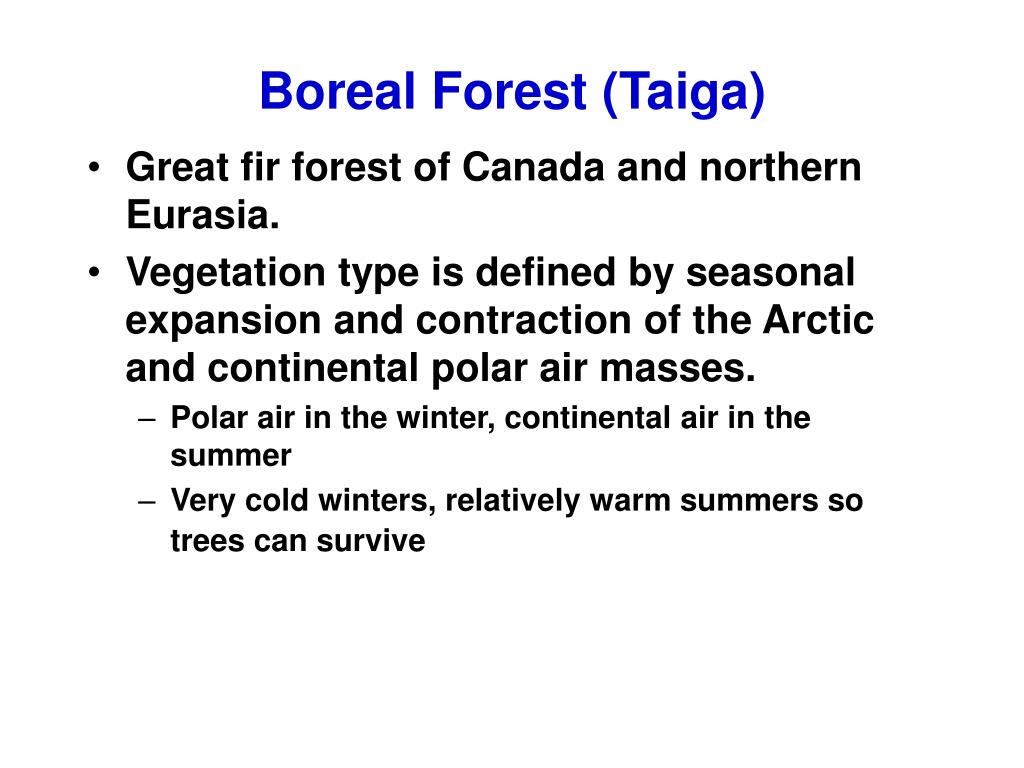 Boreal Forest (Taiga)

• Great fir forest of Canada and northern Eurasia.
• Vegetation type is defined by seasonal expansion and contraction of the Arctic and continental polar air masses.
– Polar air in the winter, continental air in the summer
– Very cold winters, relatively warm summers so trees can survive